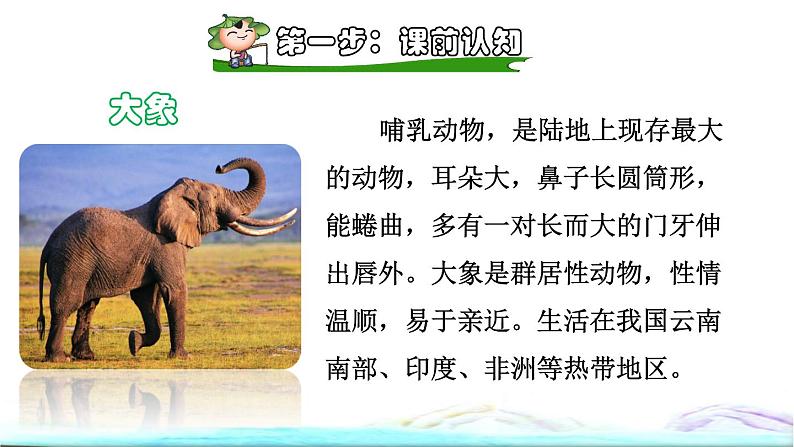 第一步：课前认知

大象

哺乳动物，是陆地上现存最大的动物，耳朵大，鼻子长圆筒形，能蜷曲，多有一对长而大的门牙伸出唇外。大象是群居性动物，性情温顺，易于亲近。生活在我国云南南部、印度、非洲等热带地区。